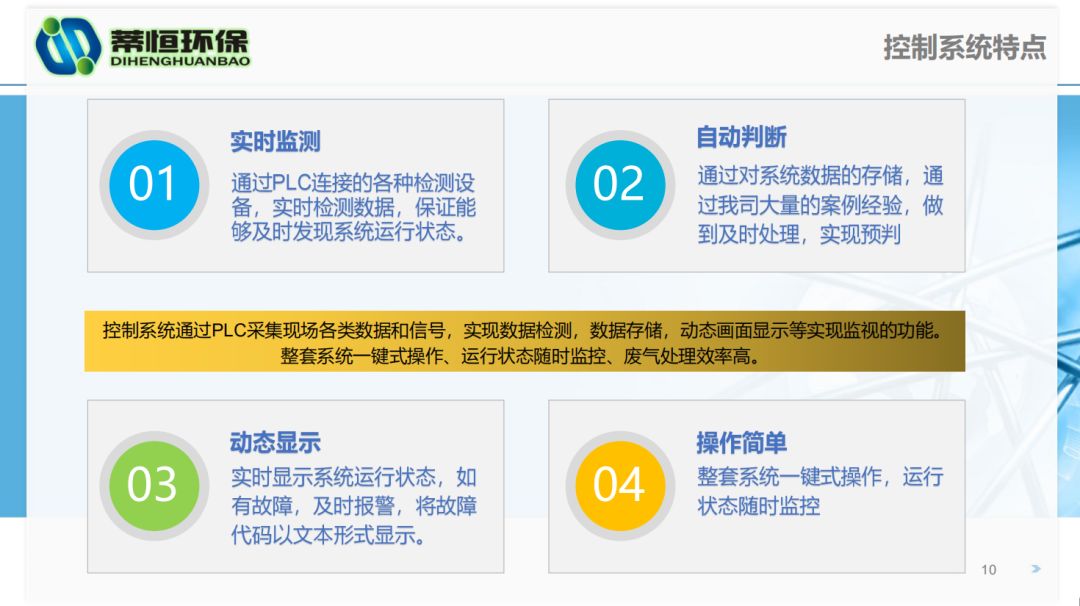 蒂恒环保
DIHENGHUANBAO

控制系统特点

01
实时监测
通过PLC连接的各种检测设备，实时检测数据，保证能够及时发现系统运行状态。

02
自动判断
通过对系统数据的存储，通过我司大量的案例经验，做到及时处理，实现预判

控制系统通过PLC采集现场各类数据和信号，实现数据检测，数据存储，动态画面显示等实现监视的功能。整套系统一键式操作、运行状态随时监控、废气处理效率高。

03
动态显示
实时显示系统运行状态，如有故障，及时报警，将故障代码以文本形式显示。

04
操作简单
整套系统一键式操作，运行状态随时监控

10